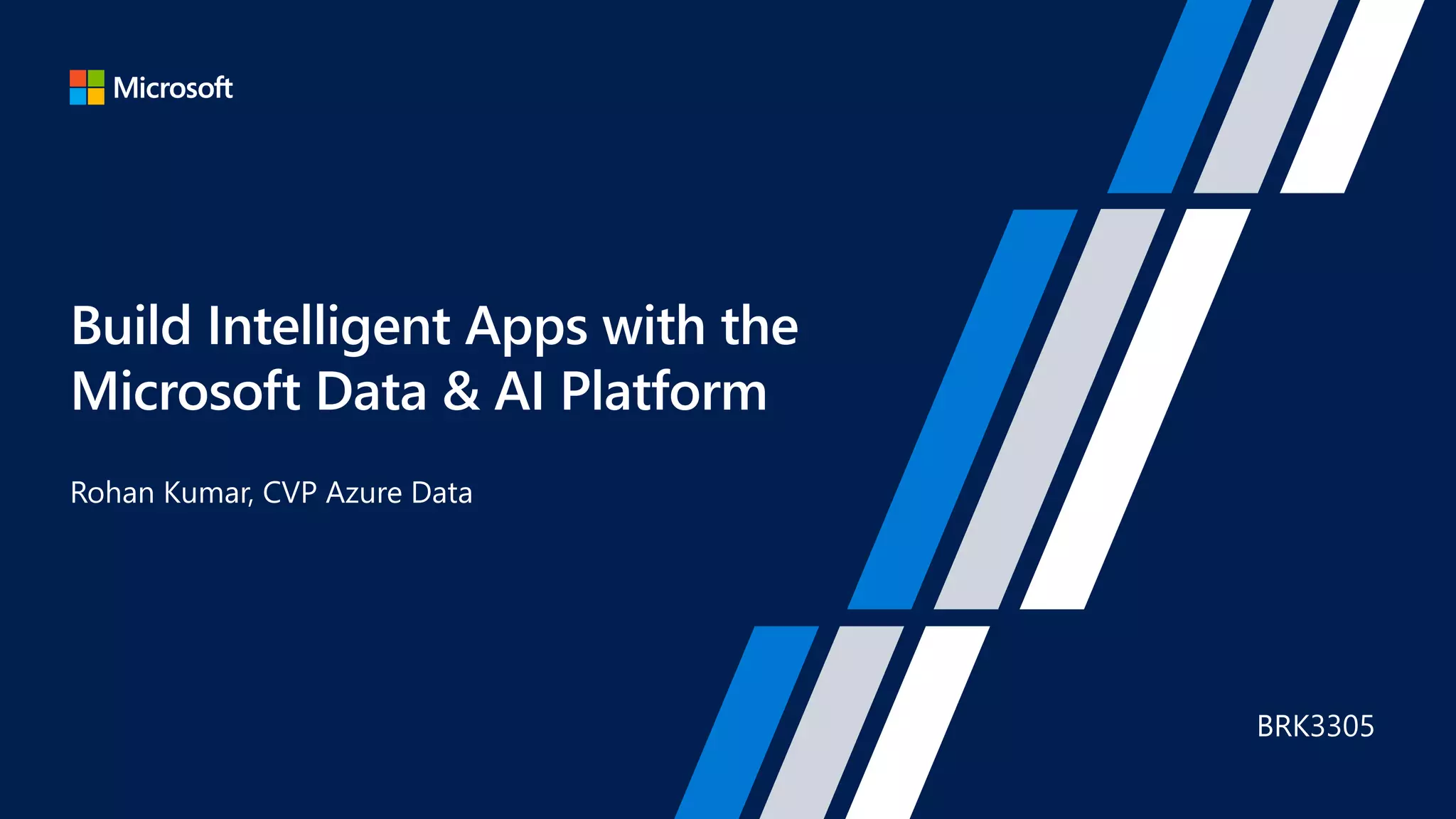 Microsoft

Build Intelligent Apps with the Microsoft Data & AI Platform

Rohan Kumar, CVP Azure Data

BRK3305